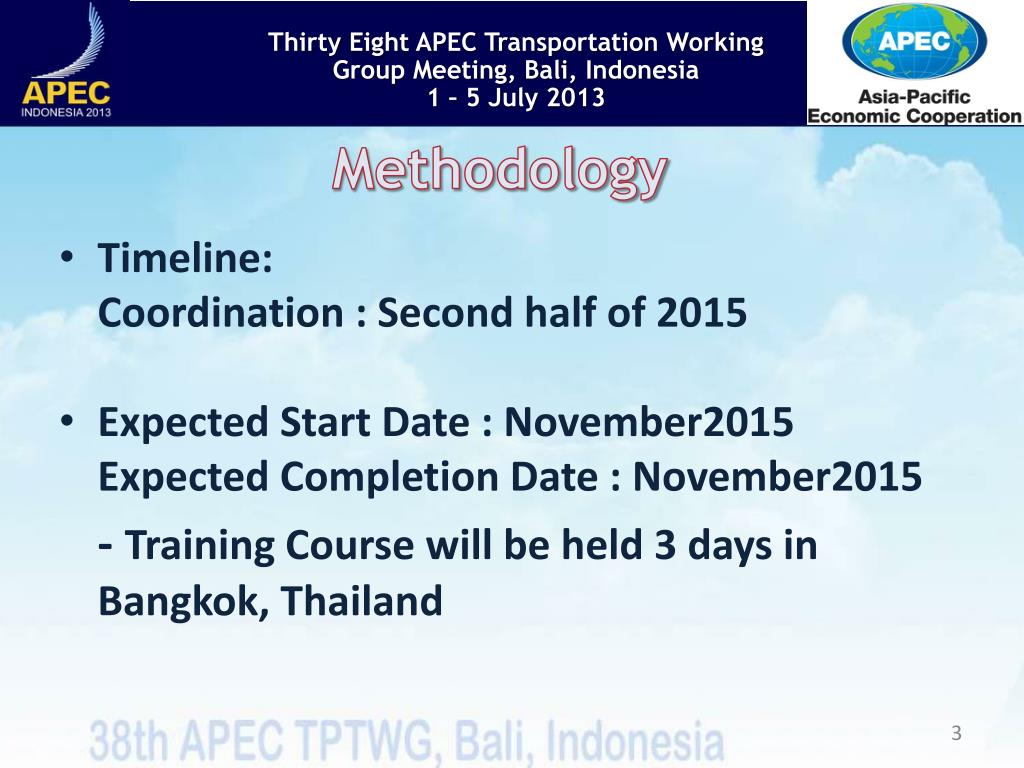 APEC
INDONESIA 2013

Thirty Eight APEC Transportation Working Group Meeting, Bali, Indonesia
1 – 5 July 2013

APEC
Asia-Pacific
Economic Cooperation

Methodology

• Timeline:
Coordination : Second half of 2015

• Expected Start Date : November2015
Expected Completion Date : November2015
- Training Course will be held 3 days in Bangkok, Thailand

38th APEC TPTWG, Bali, Indonesia

3